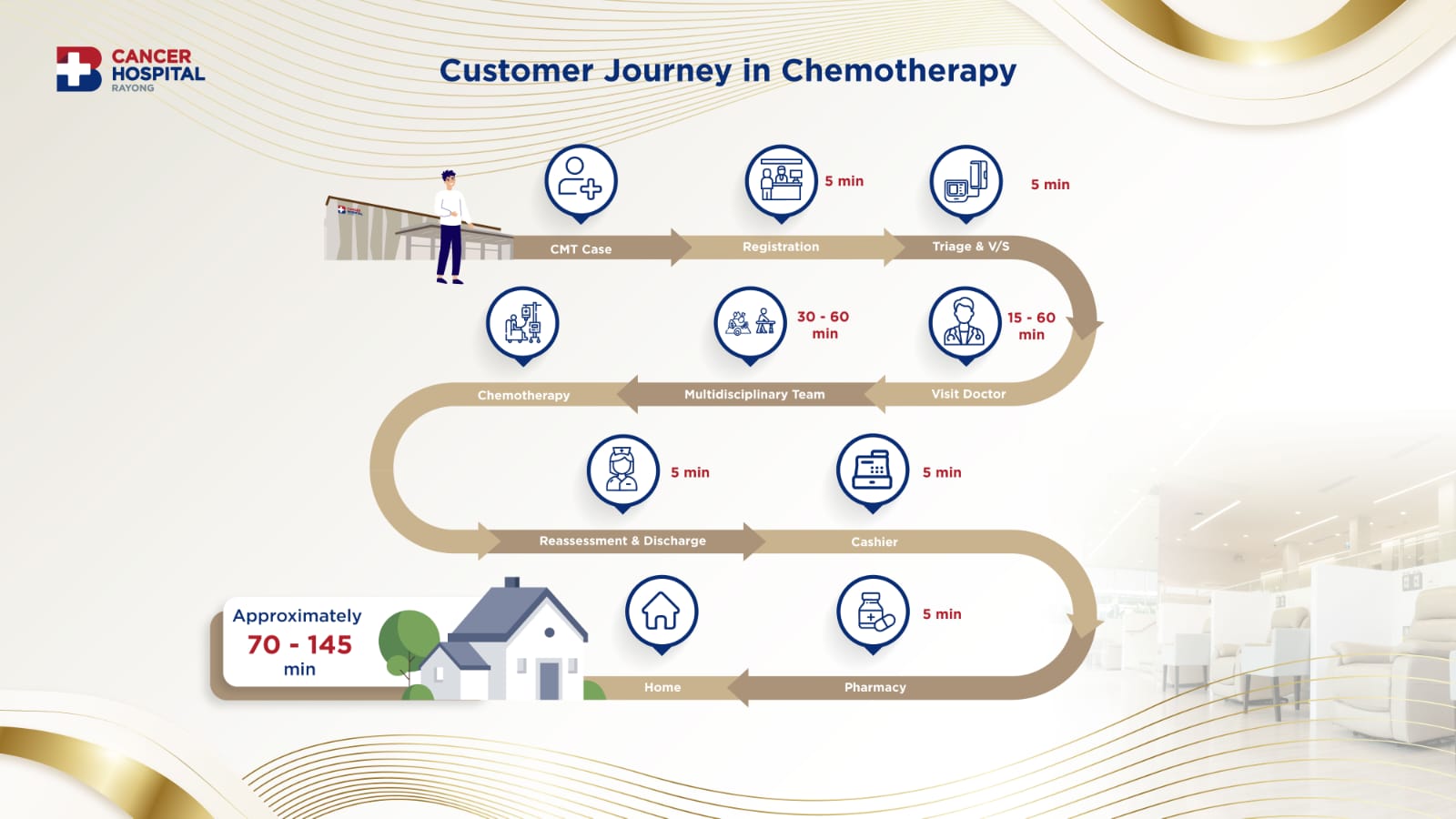 CANCER HOSPITAL RAYONG

Customer Journey in Chemotherapy

CMT Case

5 min
Registration

5 min
Triage & V/S

15 - 60 min
Visit Doctor

30 - 60 min
Multidisciplinary Team

Chemotherapy

5 min
Reassessment & Discharge

5 min
Cashier

5 min
Pharmacy

Home

Approximately
70 - 145
min